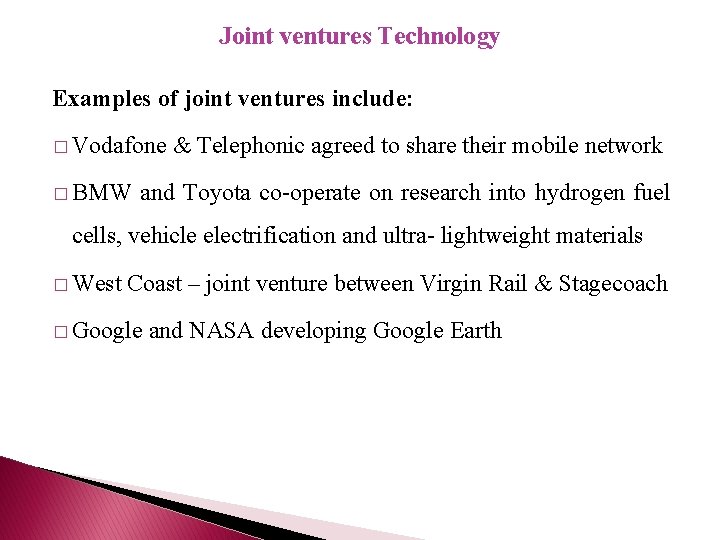 Joint ventures Technology

Examples of joint ventures include:

□ Vodafone & Telephonic agreed to share their mobile network

□ BMW and Toyota co-operate on research into hydrogen fuel cells, vehicle electrification and ultra- lightweight materials

□ West Coast – joint venture between Virgin Rail & Stagecoach

□ Google and NASA developing Google Earth